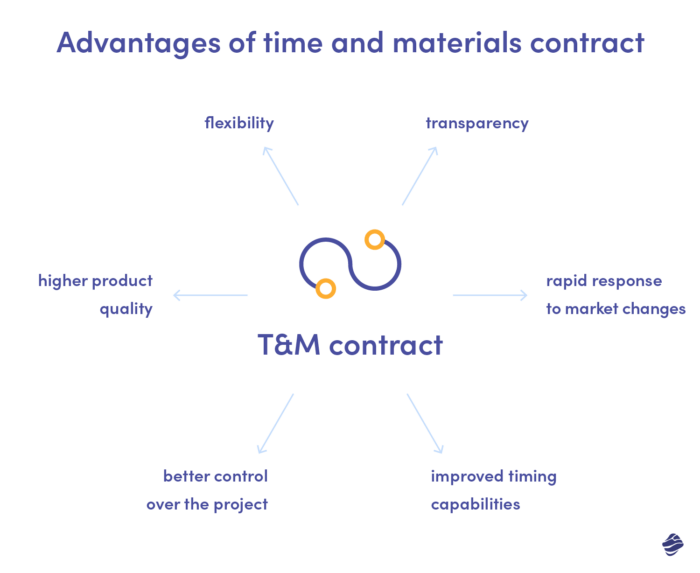 Advantages of time and materials contract

flexibility

transparency

higher product quality

rapid response to market changes

T&M contract

better control over the project

improved timing capabilities